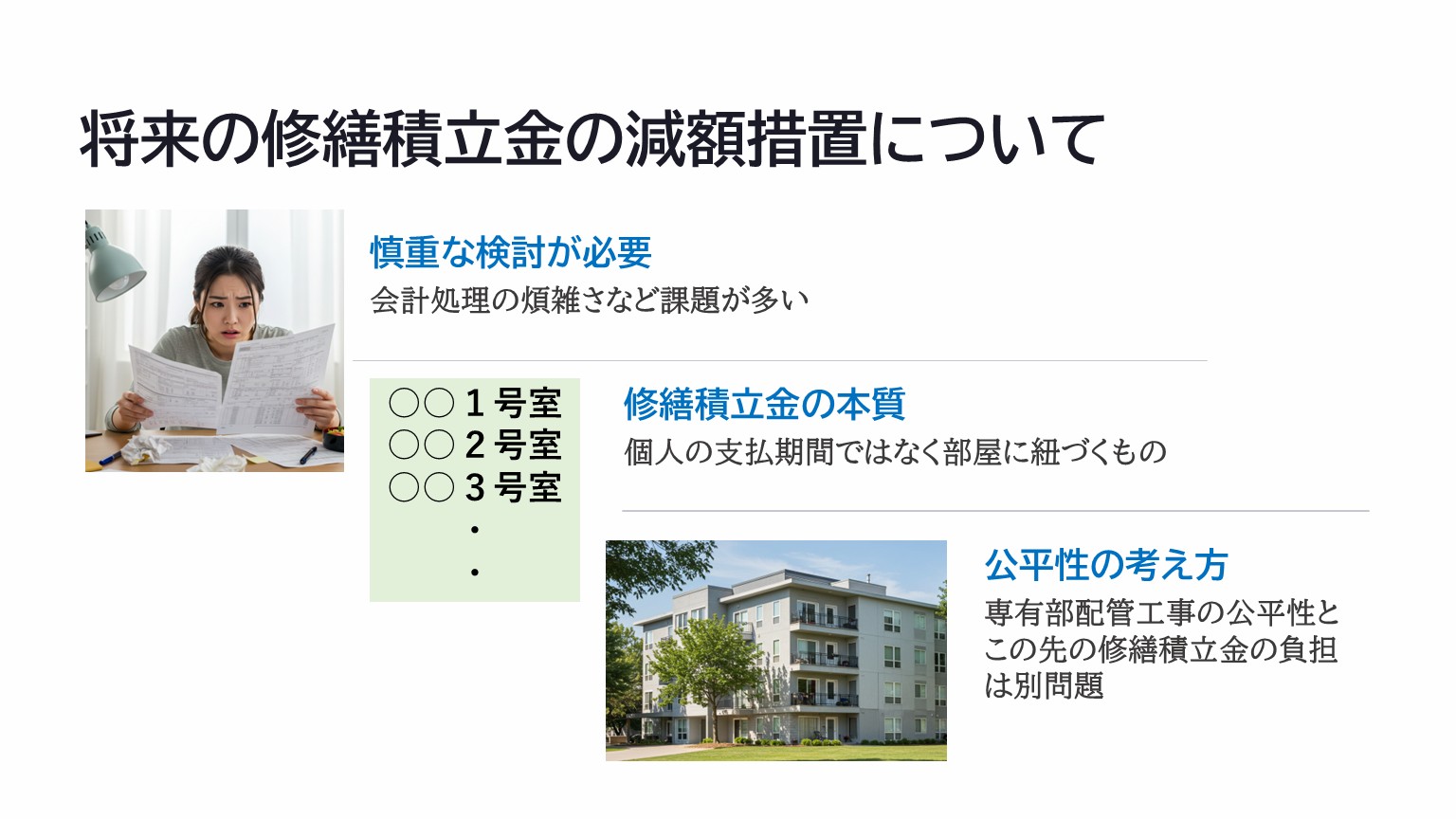 将来の修繕積立金の減額措置について

慎重な検討が必要
会計処理の煩雑さなど課題が多い

○○１号室
○○２号室
○○３号室
・
・

修繕積立金の本質
個人の支払期間ではなく部屋に紐づくもの

公平性の考え方
専有部配管工事の公平性とこの先の修繕積立金の負担は別問題